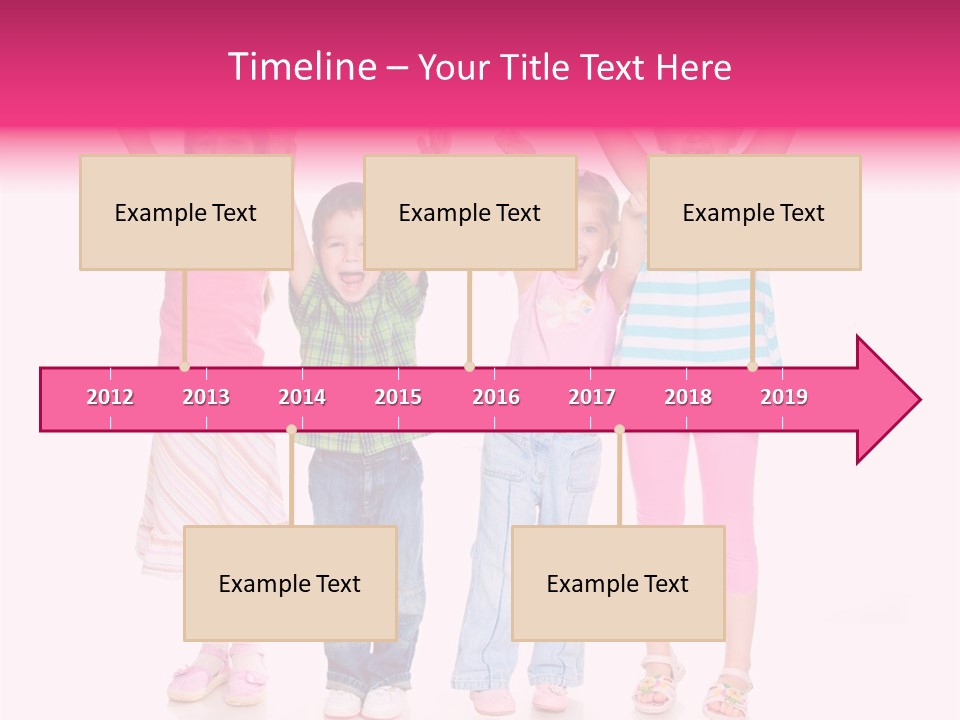 Timeline – Your Title Text Here

Example Text

Example Text

Example Text

2012 2013 2014 2015 2016 2017 2018 2019

Example Text

Example Text